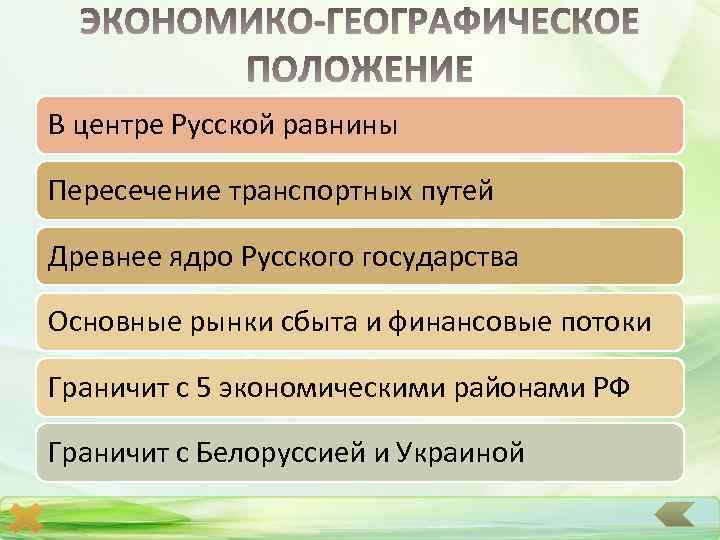 ЭКОНОМИКО-ГЕОГРАФИЧЕСКОЕ ПОЛОЖЕНИЕ

В центре Русской равнины

Пересечение транспортных путей

Древнее ядро Русского государства

Основные рынки сбыта и финансовые потоки

Граничит с 5 экономическими районами РФ

Граничит с Белоруссией и Украиной